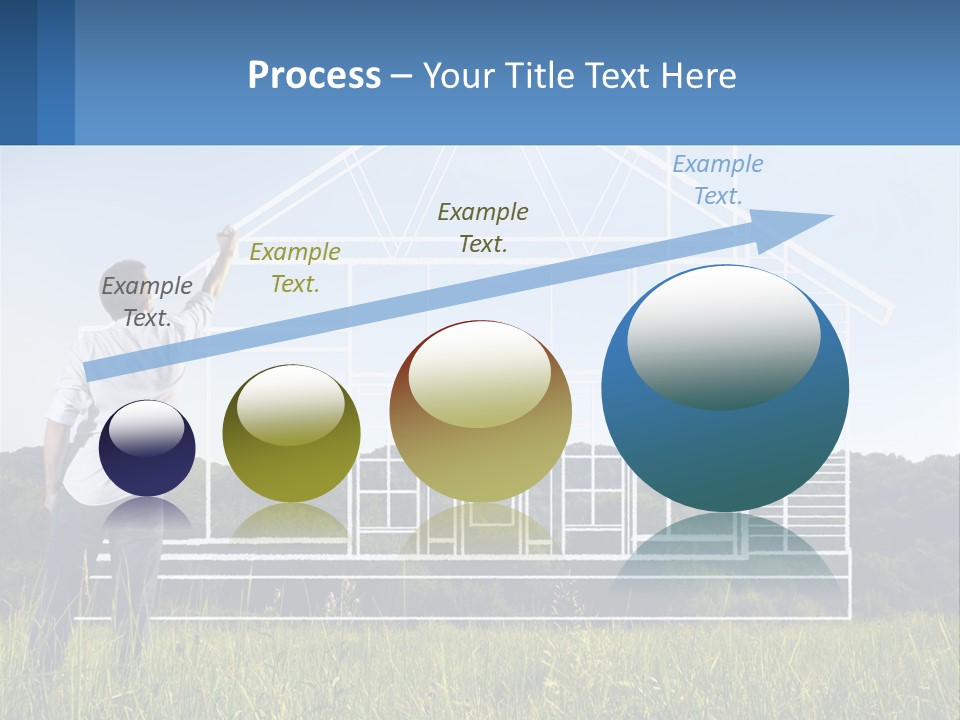 Process – Your Title Text Here

Example Text.

Example Text.

Example Text.

Example Text.